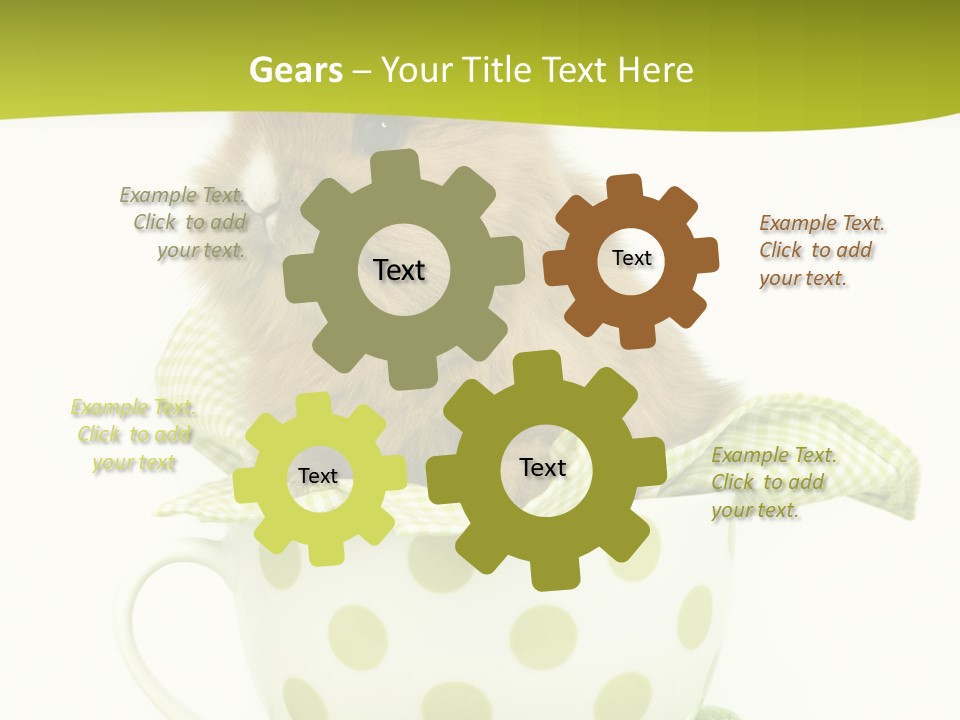 Gears – Your Title Text Here

Example Text. Click to add your text.

Text

Text

Example Text. Click to add your text.

Example Text. Click to add your text

Text

Text

Example Text. Click to add your text.